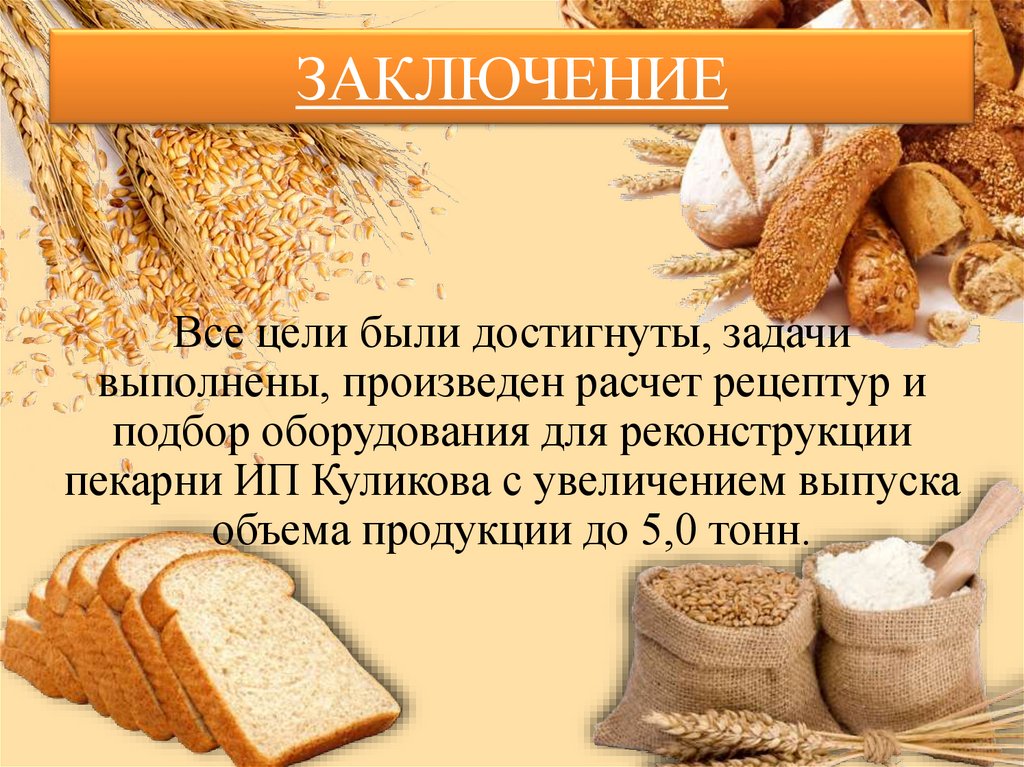 ЗАКЛЮЧЕНИЕ

Все цели были достигнуты, задачи выполнены, произведен расчет рецептур и подбор оборудования для реконструкции пекарни ИП Куликова с увеличением выпуска объема продукции до 5,0 тонн.